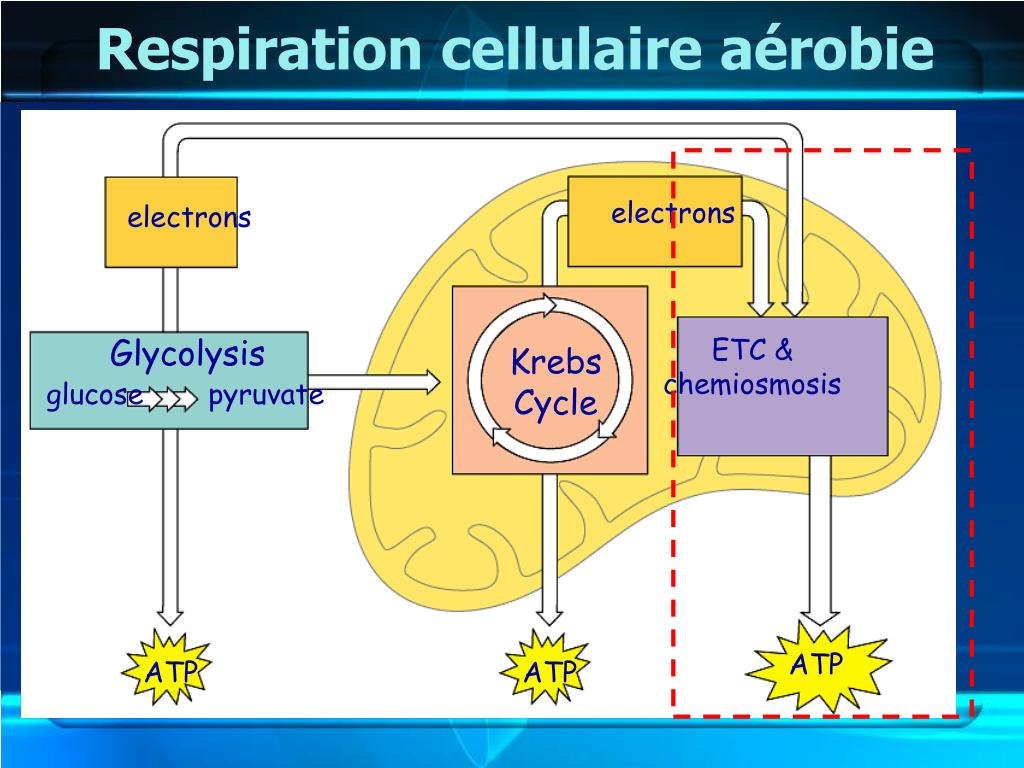 Respiration cellulaire aérobie

electrons

electrons

Glycolysis
glucose pyruvate

Krebs Cycle

ETC & chemiosmosis

ATP

ATP

ATP